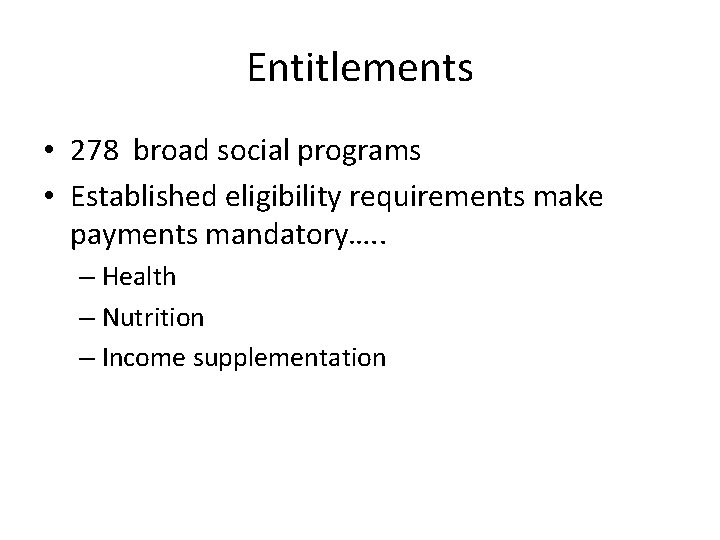 Entitlements

• 278 broad social programs
• Established eligibility requirements make payments mandatory…..
– Health
– Nutrition
– Income supplementation